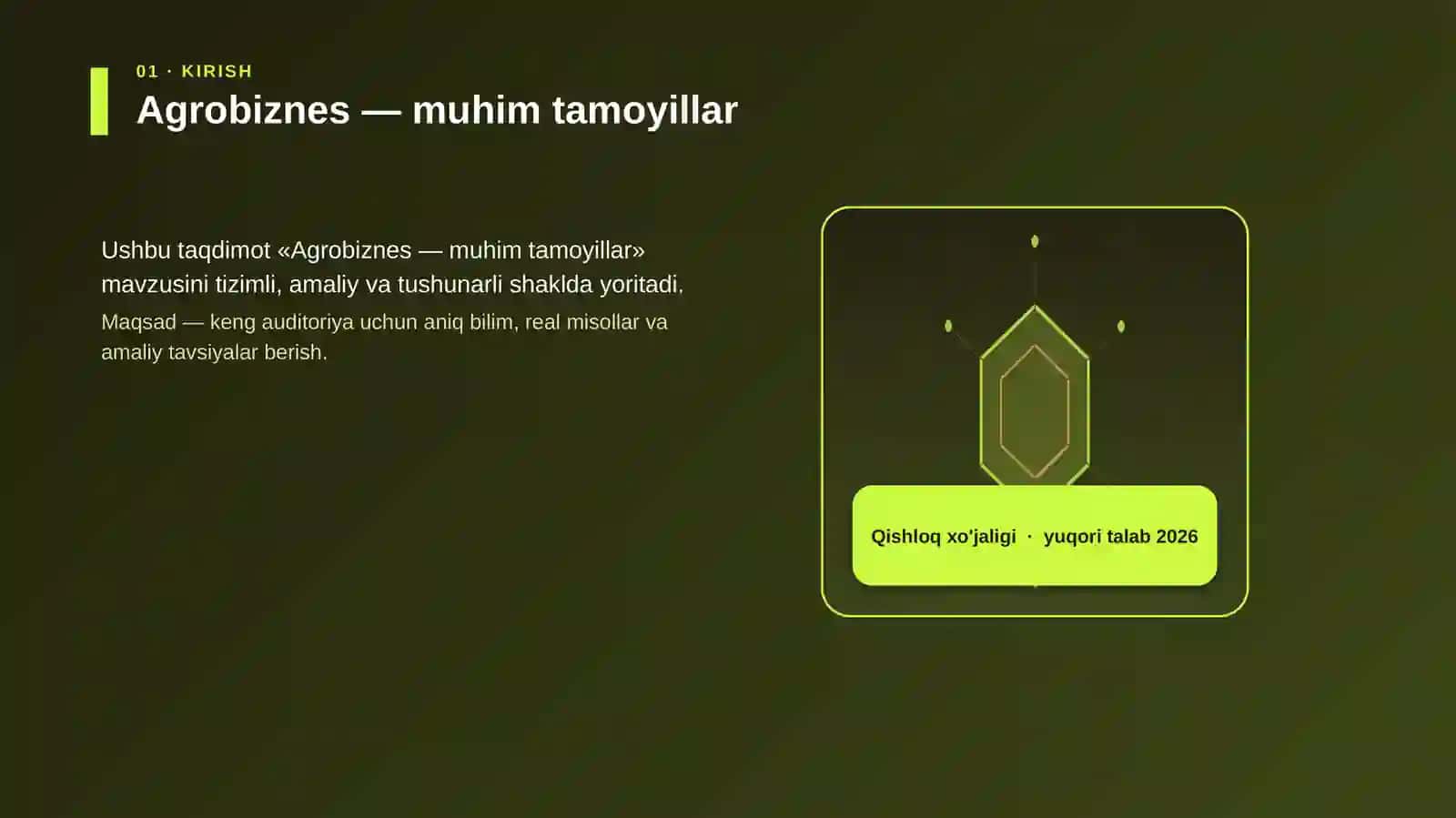 01 · KIRISH

Agrobiznes — muhim tamoyillar

Ushbu taqdimot «Agrobiznes — muhim tamoyillar» mavzusini tizimli, amaliy va tushunarli shaklda yoritadi.

Maqsad — keng auditoriya uchun aniq bilim, real misollar va amaliy tavsiyalar berish.

Qishloq xo'jaligi · yuqori talab 2026